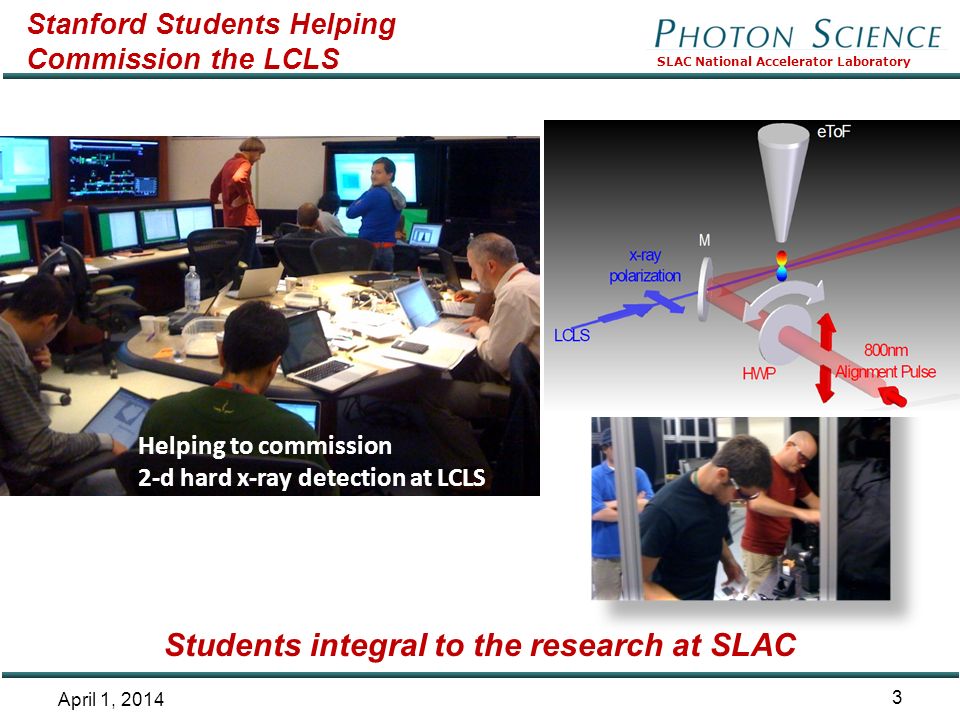 Stanford Students Helping Commission the LCLS

PHOTON SCIENCE
SLAC National Accelerator Laboratory

Helping to commission
2-d hard x-ray detection at LCLS

eToF
M
x-ray polarization
LCLS
HWP
800nm Alignment Pulse

Students integral to the research at SLAC

April 1, 2014

3